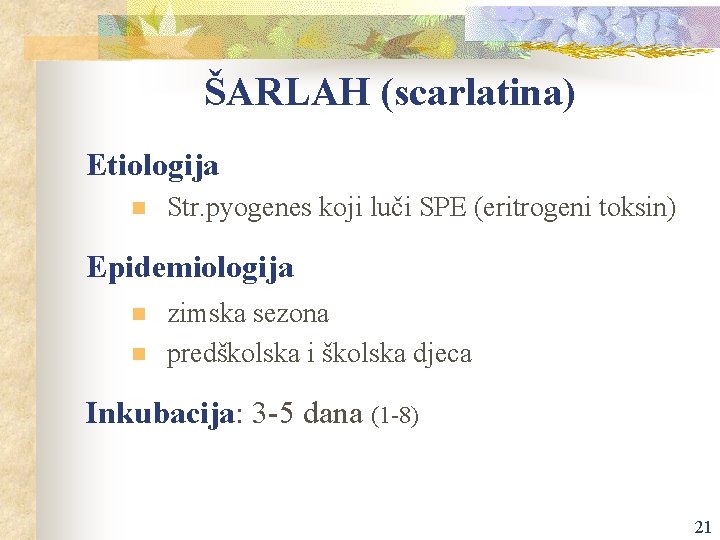 ŠARLAH (scarlatina)

Etiologija

Str.pyogenes koji luči SPE (eritrogeni toksin)

Epidemiologija

zimska sezona

predškolska i školska djeca

Inkubacija: 3-5 dana (1-8)

21